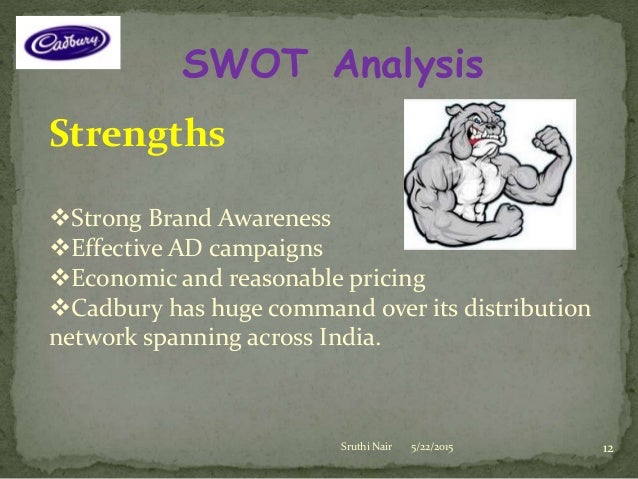 Cadbury

SWOT Analysis

Strengths

❖Strong Brand Awareness
❖Effective AD campaigns
❖Economic and reasonable pricing
❖Cadbury has huge command over its distribution network spanning across India.

Sruthi Nair 5/22/2015 12